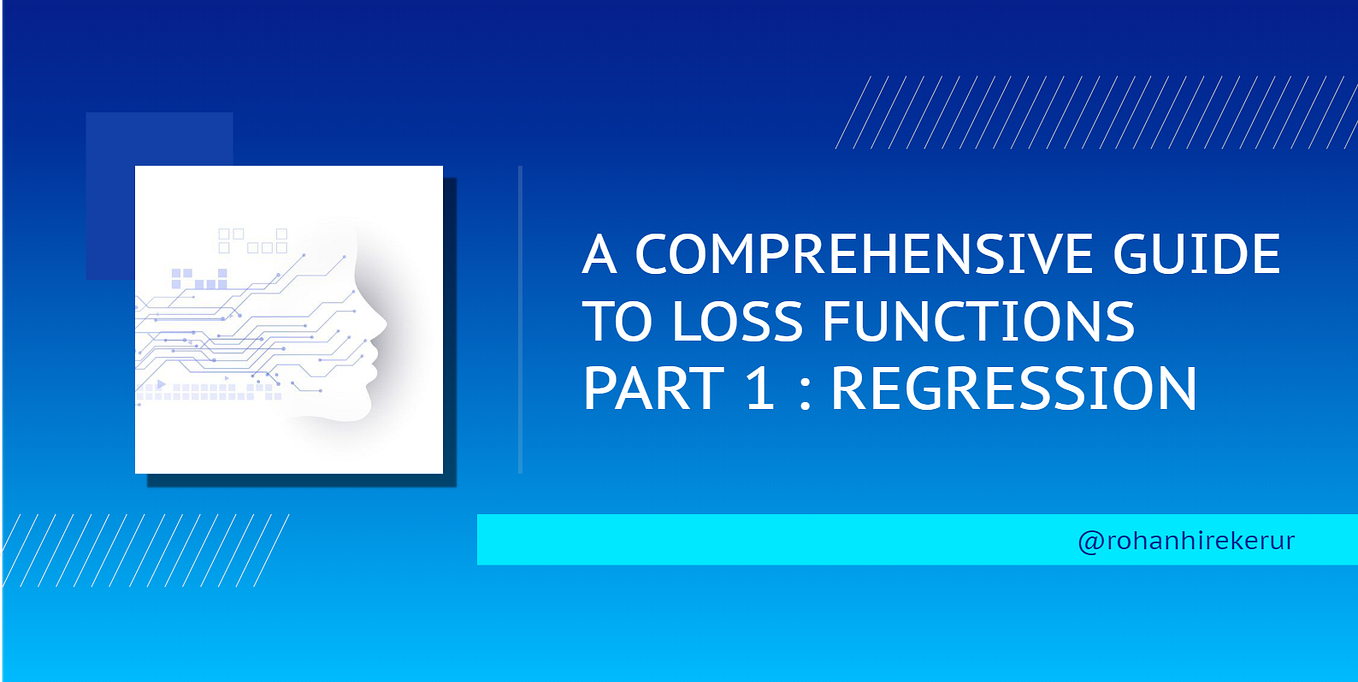 A COMPREHENSIVE GUIDE TO LOSS FUNCTIONS PART 1 : REGRESSION

@rohanhirekerur